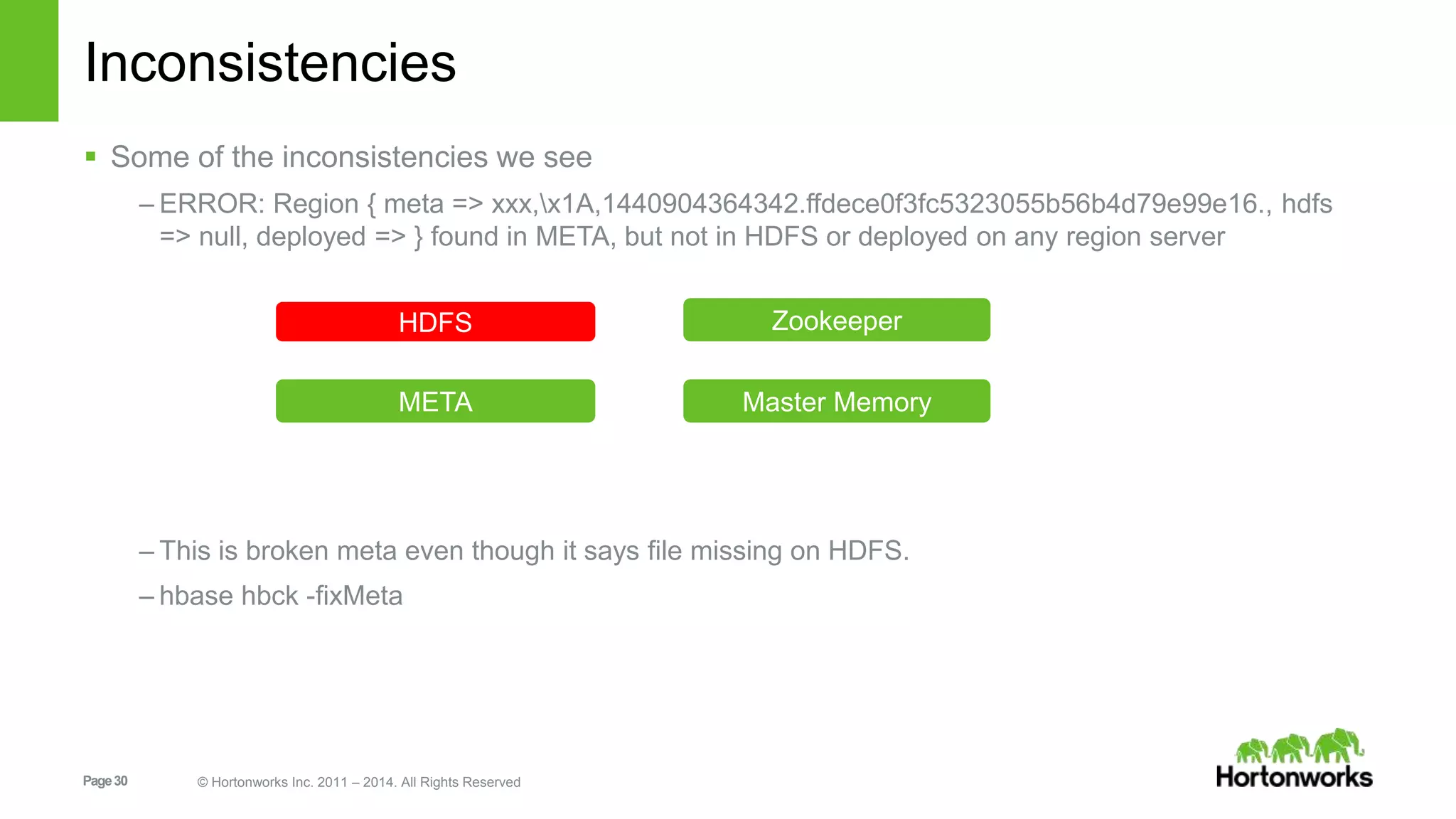 Inconsistencies

▪ Some of the inconsistencies we see

– ERROR: Region { meta => xxx,\x1A,1440904364342.ffdece0f3fc5323055b56b4d79e99e16., hdfs => null, deployed => } found in META, but not in HDFS or deployed on any region server

HDFS

Zookeeper

META

Master Memory

– This is broken meta even though it says file missing on HDFS.

– hbase hbck -fixMeta

Page 30

© Hortonworks Inc. 2011 – 2014. All Rights Reserved

Hortonworks